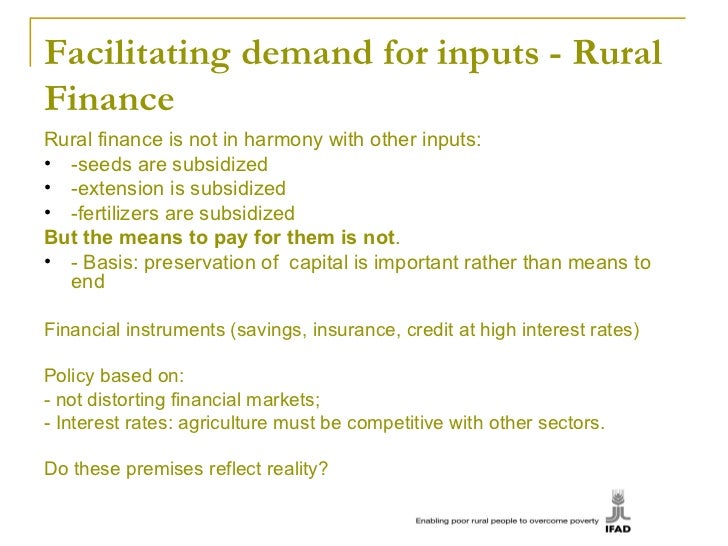 Facilitating demand for inputs - Rural Finance

Rural finance is not in harmony with other inputs:
• -seeds are subsidized
• -extension is subsidized
• -fertilizers are subsidized
But the means to pay for them is not.
• - Basis: preservation of capital is important rather than means to end

Financial instruments (savings, insurance, credit at high interest rates)

Policy based on:
- not distorting financial markets;
- Interest rates: agriculture must be competitive with other sectors.

Do these premises reflect reality?

Enabling poor rural people to overcome poverty
IFAD